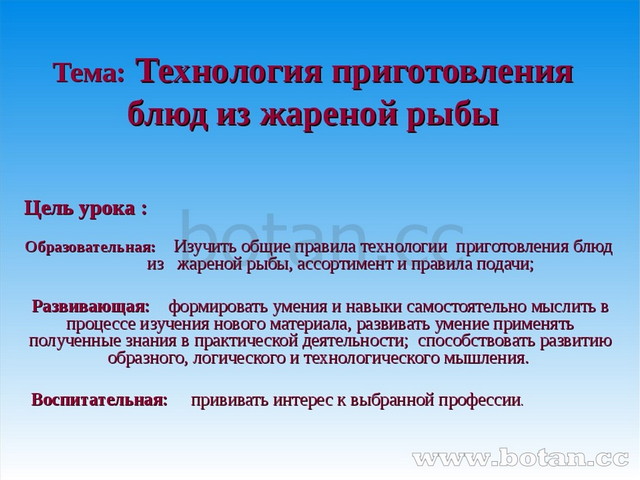 Тема: Технология приготовления блюд из жареной рыбы

Цель урока :

botan.cc

Образовательная: Изучить общие правила технологии приготовления блюд из жареной рыбы, ассортимент и правила подачи;

Развивающая: формировать умения и навыки самостоятельно мыслить в процессе изучения нового материала, развивать умение применять полученные знания в практической деятельности; способствовать развитию образного, логического и технологического мышления.

Воспитательная: прививать интерес к выбранной профессии.

www.botan.cc